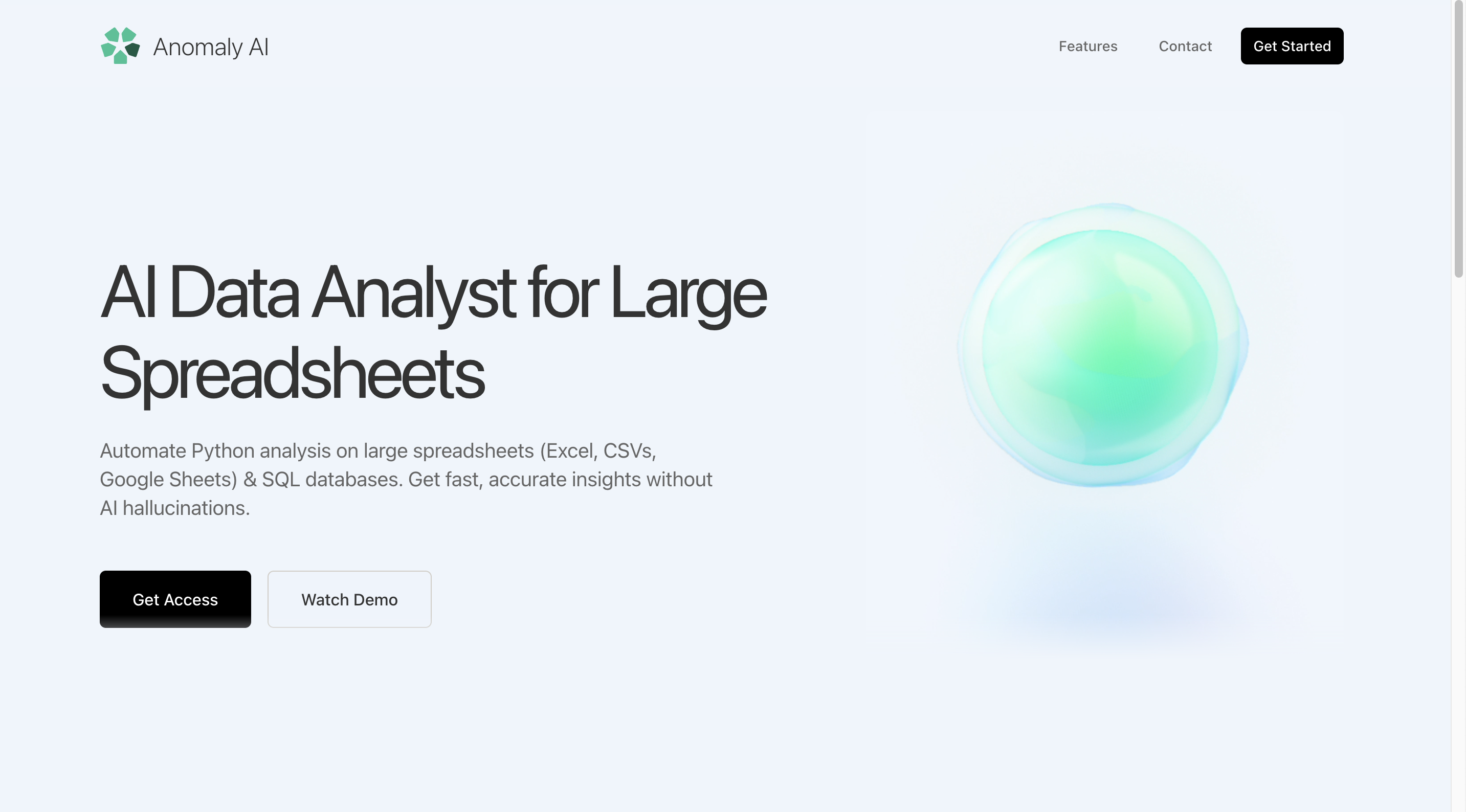 Anomaly AI

Features Contact Get Started

AI Data Analyst for Large Spreadsheets

Automate Python analysis on large spreadsheets (Excel, CSVs, Google Sheets) & SQL databases. Get fast, accurate insights without AI hallucinations.

Get Access Watch Demo